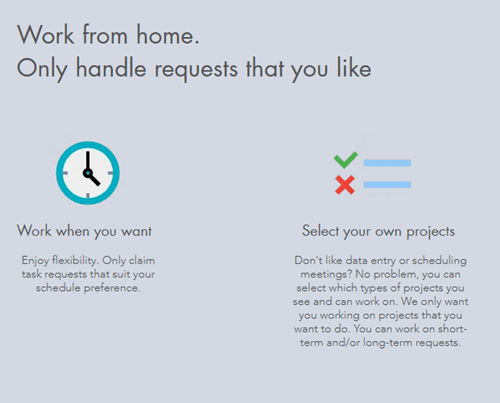 Work from home.
Only handle requests that you like

Work when you want

Enjoy flexibility. Only claim task requests that suit your schedule preference.

Select your own projects

Don't like data entry or scheduling meetings? No problem, you can select which types of projects you see and can work on. We only want you working on projects that you want to do. You can work on short-term and/or long-term requests.